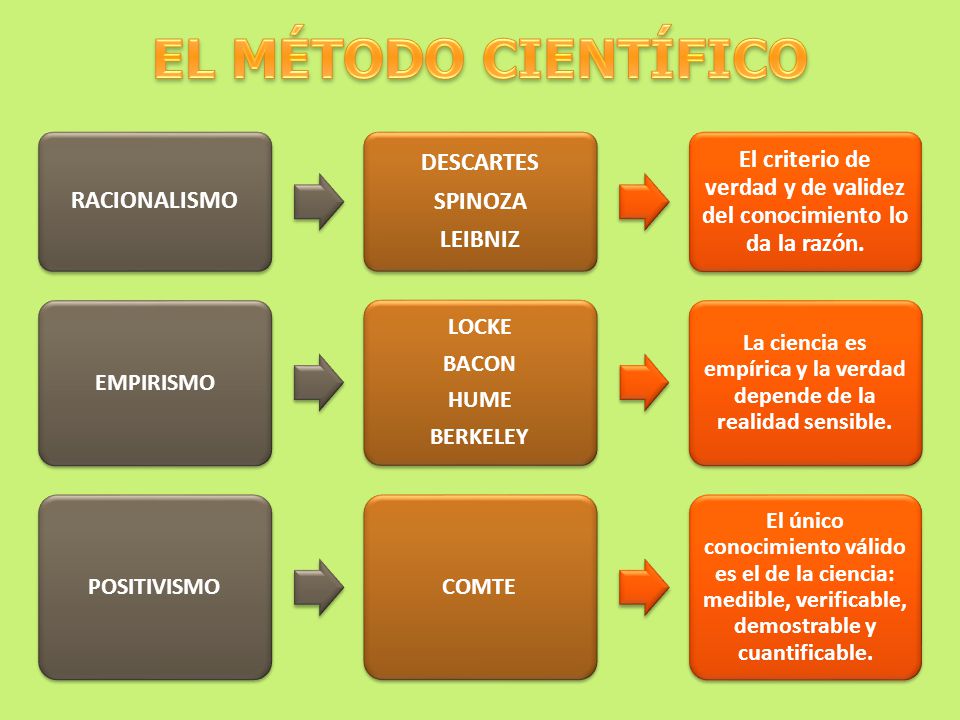 EL MÉTODO CIENTÍFICO

RACIONALISMO

DESCARTES
SPINOZA
LEIBNIZ

El criterio de verdad y de validez del conocimiento lo da la razón.

EMPIRISMO

LOCKE
BACON
HUME
BERKELEY

La ciencia es empírica y la verdad depende de la realidad sensible.

POSITIVISMO

COMTE

El único conocimiento válido es el de la ciencia: medible, verificable, demostrable y cuantificable.